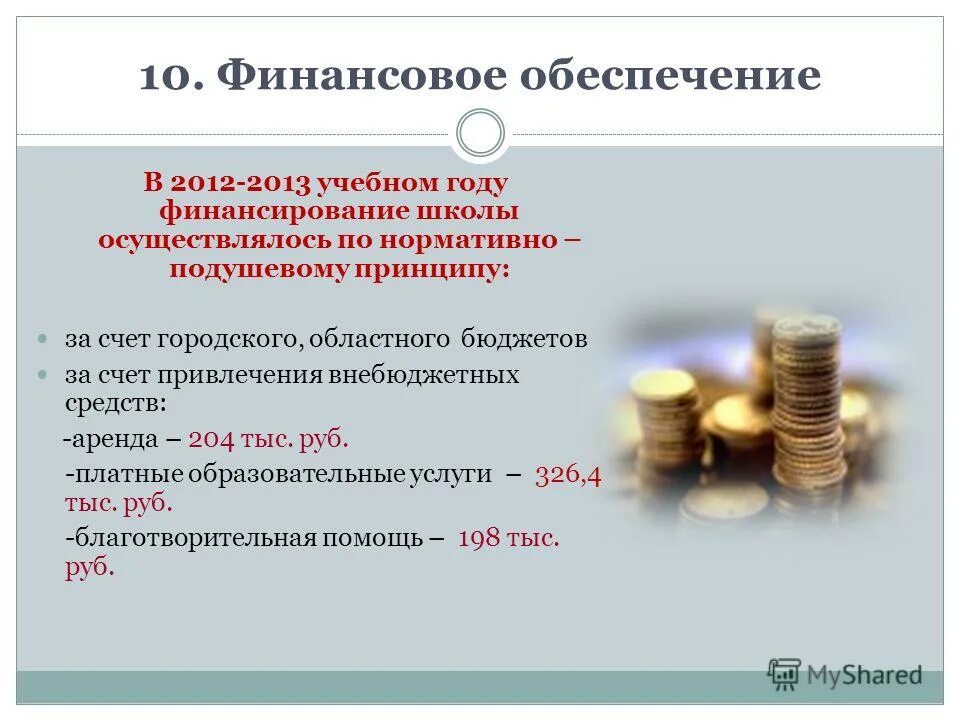 10. Финансовое обеспечение

В 2012-2013 учебном году финансирование школы осуществлялось по нормативно – подушевому принципу:

за счет городского, областного бюджетов

за счет привлечения внебюджетных средств:

-аренда – 204 тыс. руб.

-платные образовательные услуги – 326,4 тыс. руб.

-благотворительная помощь – 198 тыс. руб.

MyShared